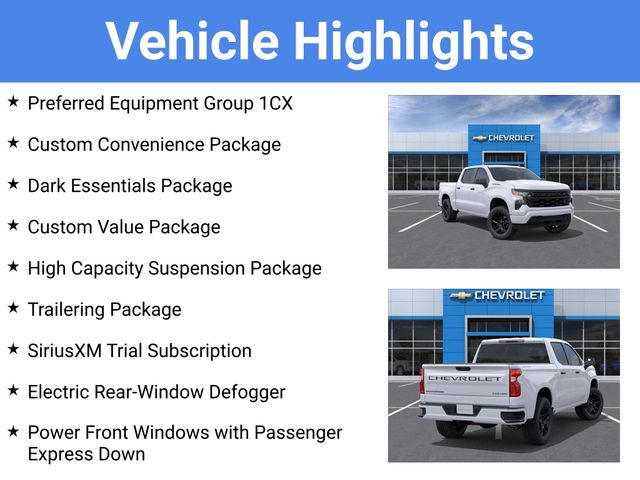 Vehicle Highlights

★ Preferred Equipment Group 1CX

★ Custom Convenience Package

★ Dark Essentials Package

★ Custom Value Package

★ High Capacity Suspension Package

★ Trailering Package

★ SiriusXM Trial Subscription

★ Electric Rear-Window Defogger

★ Power Front Windows with Passenger Express Down

CHEVROLET

CHEVROLET

CHEVROLET